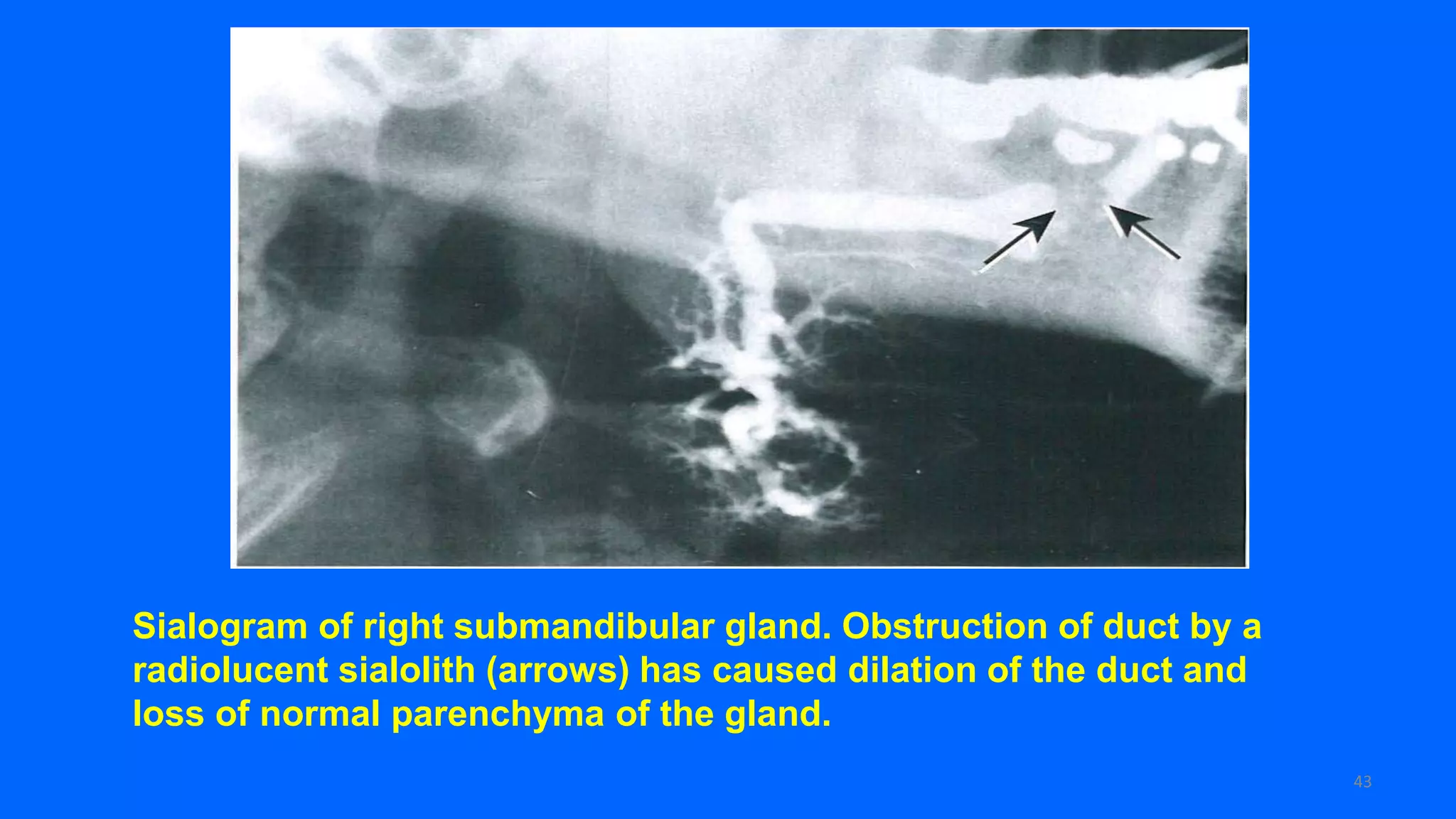 Sialogram of right submandibular gland. Obstruction of duct by a radiolucent sialolith (arrows) has caused dilation of the duct and loss of normal parenchyma of the gland.

43